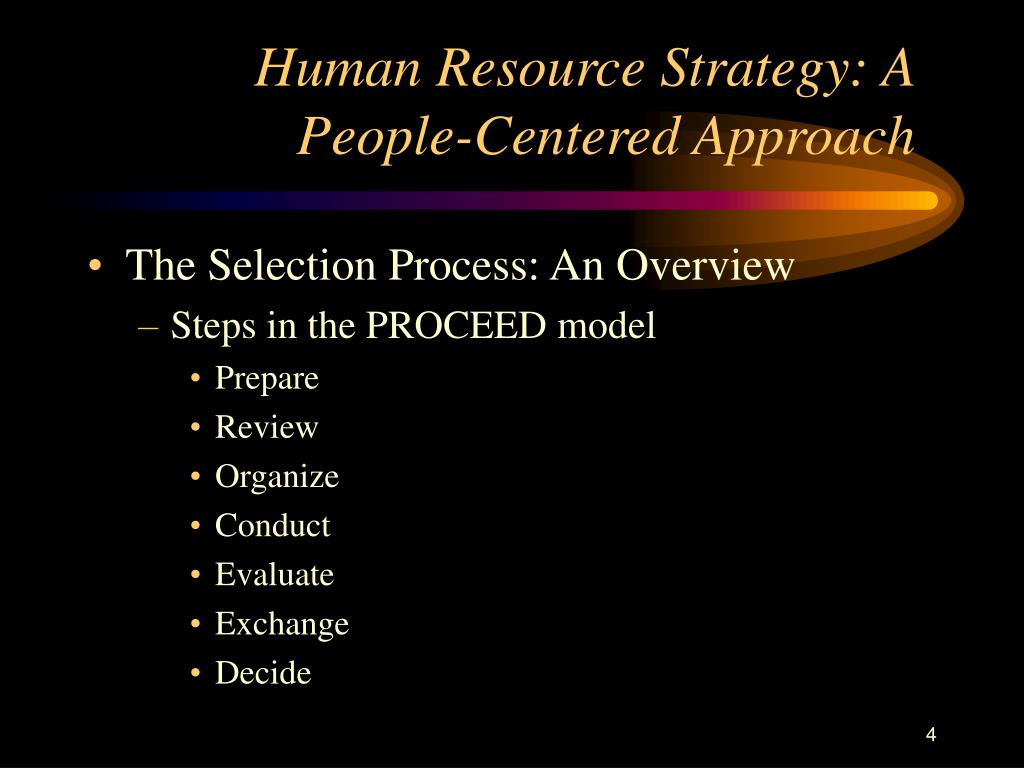 Human Resource Strategy: A People-Centered Approach

• The Selection Process: An Overview
– Steps in the PROCEED model
• Prepare
• Review
• Organize
• Conduct
• Evaluate
• Exchange
• Decide

4